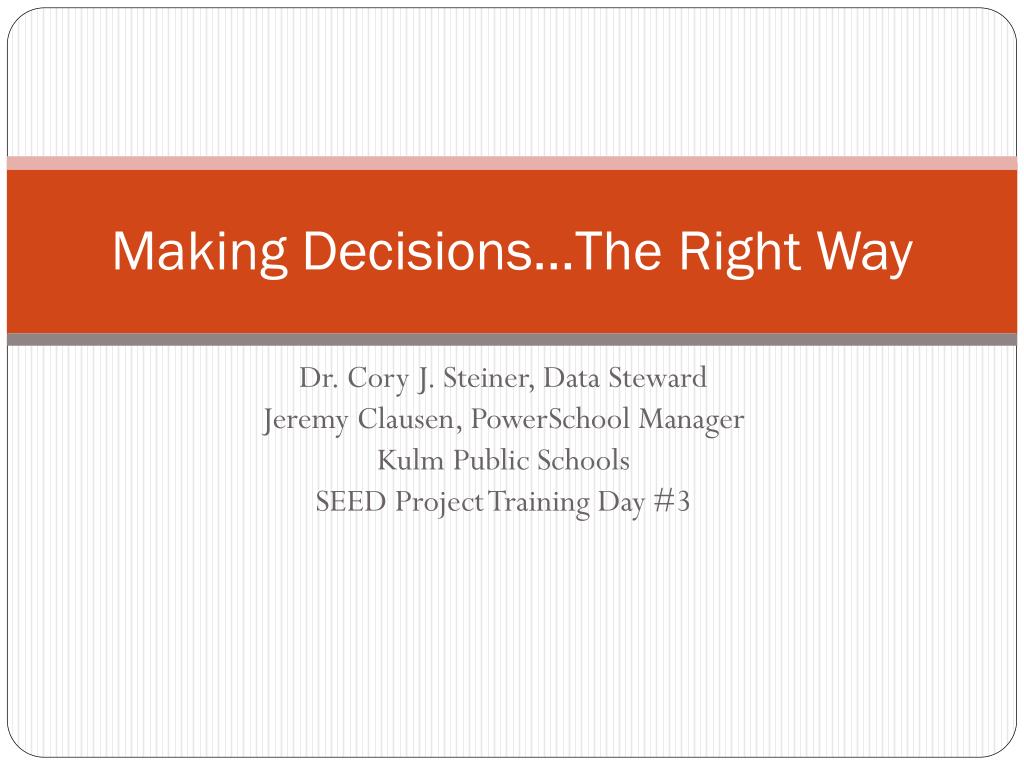 Making Decisions…The Right Way

Dr. Cory J. Steiner, Data Steward
Jeremy Clausen, PowerSchool Manager
Kulm Public Schools
SEED Project Training Day #3